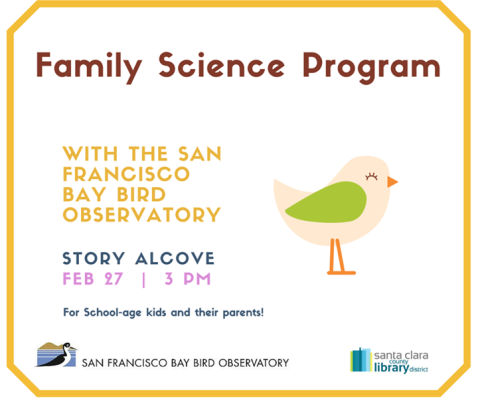 Family Science Program

WITH THE SAN FRANCISCO BAY BIRD OBSERVATORY

STORY ALCOVE
FEB 27 | 3 PM

For School-age kids and their parents!

SAN FRANCISCO BAY BIRD OBSERVATORY

santa clara county library district